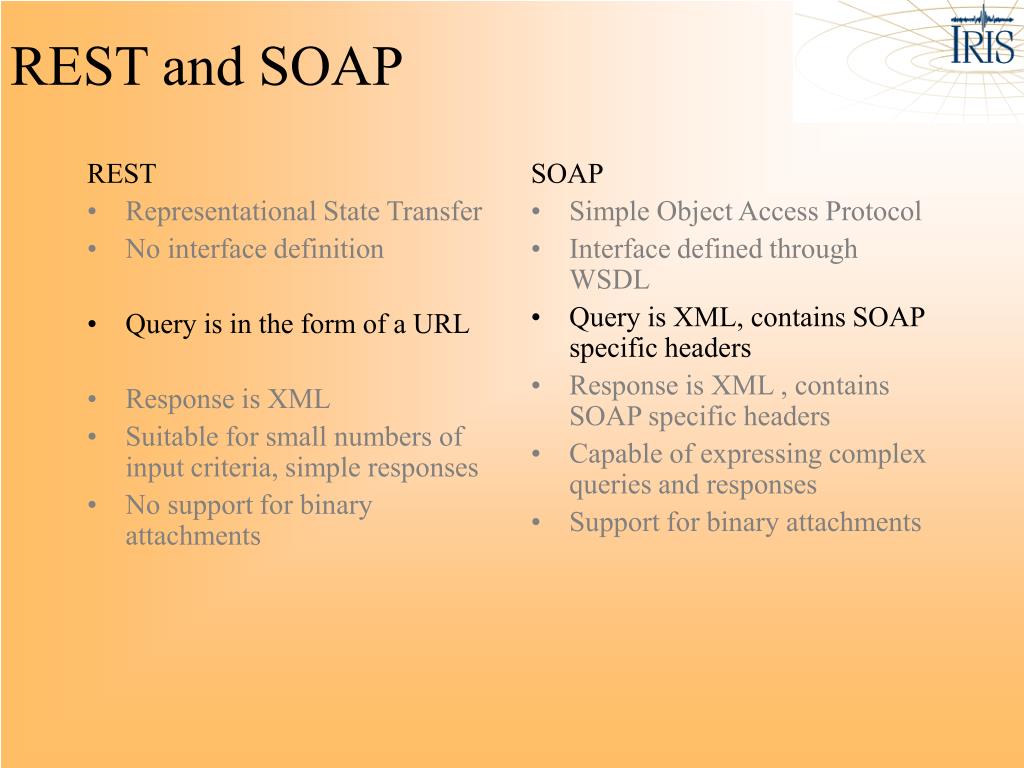 REST and SOAP

IRIS

REST
• Representational State Transfer
• No interface definition

• Query is in the form of a URL

• Response is XML
• Suitable for small numbers of input criteria, simple responses
• No support for binary attachments

SOAP
• Simple Object Access Protocol
• Interface defined through WSDL
• Query is XML, contains SOAP specific headers
• Response is XML , contains SOAP specific headers
• Capable of expressing complex queries and responses
• Support for binary attachments